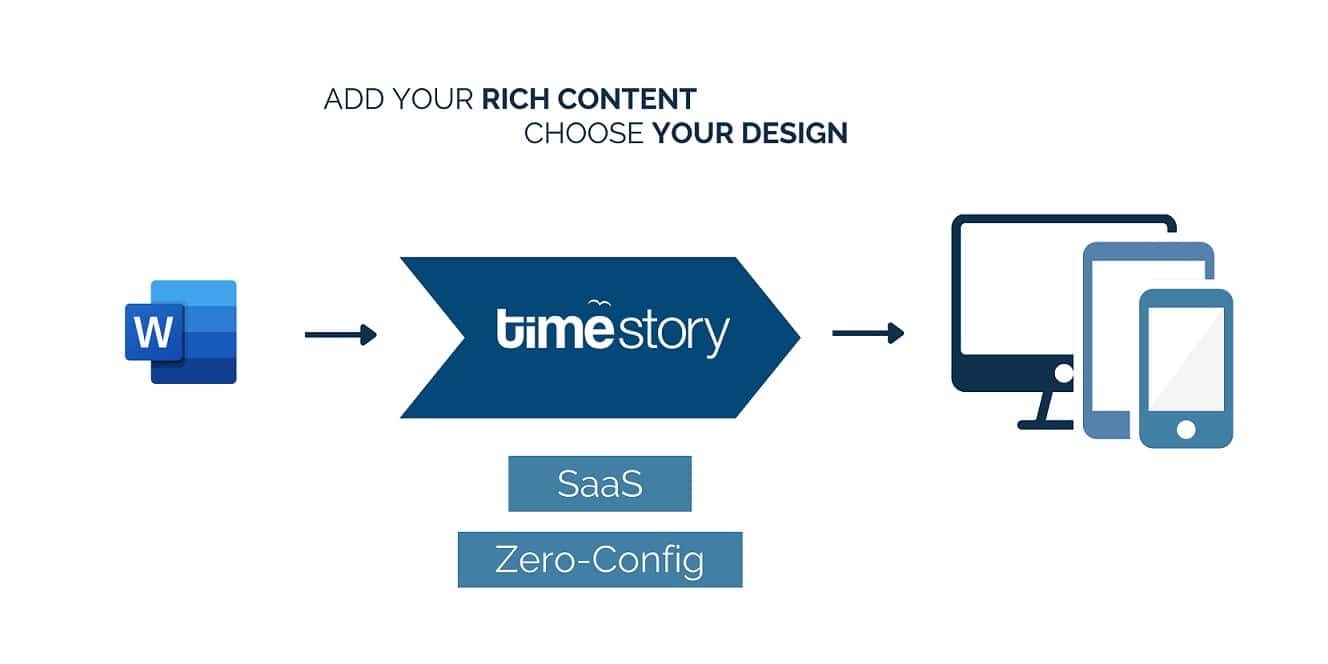 ADD YOUR RICH CONTENT
CHOOSE YOUR DESIGN

W

timestory

SaaS

Zero-Config